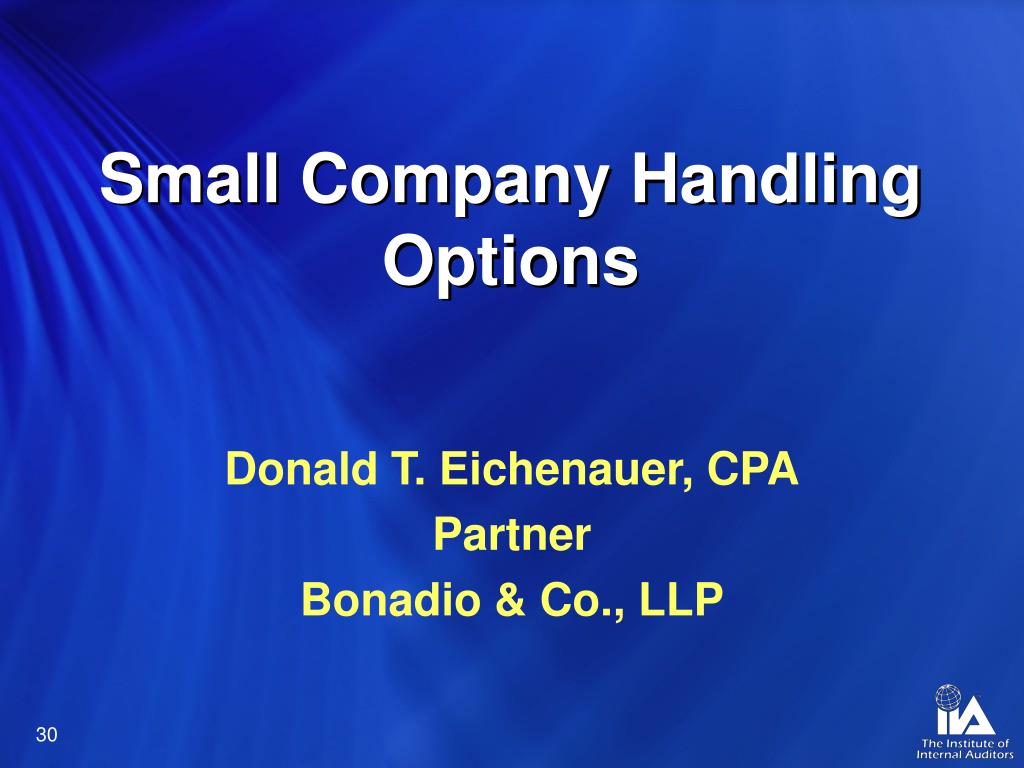 Small Company Handling Options

Donald T. Eichenauer, CPA
Partner
Bonadio & Co., LLP

30

IIA
The Institute of Internal Auditors